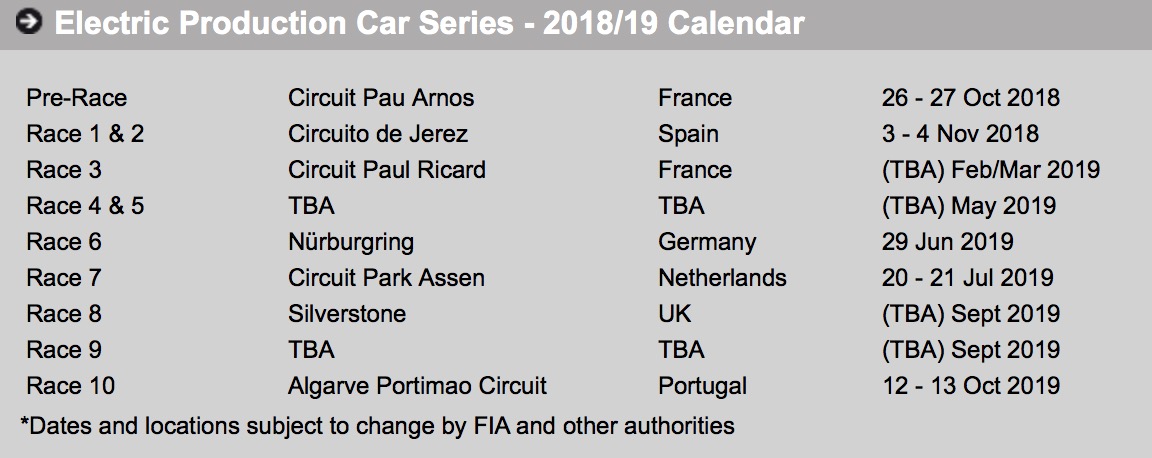 Electric Production Car Series - 2018/19 Calendar

| | | | |
|---|---|---|---|
| Pre-Race | Circuit Pau Arnos | France | 26 - 27 Oct 2018 |
| Race 1 & 2 | Circuito de Jerez | Spain | 3 - 4 Nov 2018 |
| Race 3 | Circuit Paul Ricard | France | (TBA) Feb/Mar 2019 |
| Race 4 & 5 | TBA | TBA | (TBA) May 2019 |
| Race 6 | Nürburgring | Germany | 29 Jun 2019 |
| Race 7 | Circuit Park Assen | Netherlands | 20 - 21 Jul 2019 |
| Race 8 | Silverstone | UK | (TBA) Sept 2019 |
| Race 9 | TBA | TBA | (TBA) Sept 2019 |
| Race 10 | Algarve Portimao Circuit | Portugal | 12 - 13 Oct 2019 |

*Dates and locations subject to change by FIA and other authorities